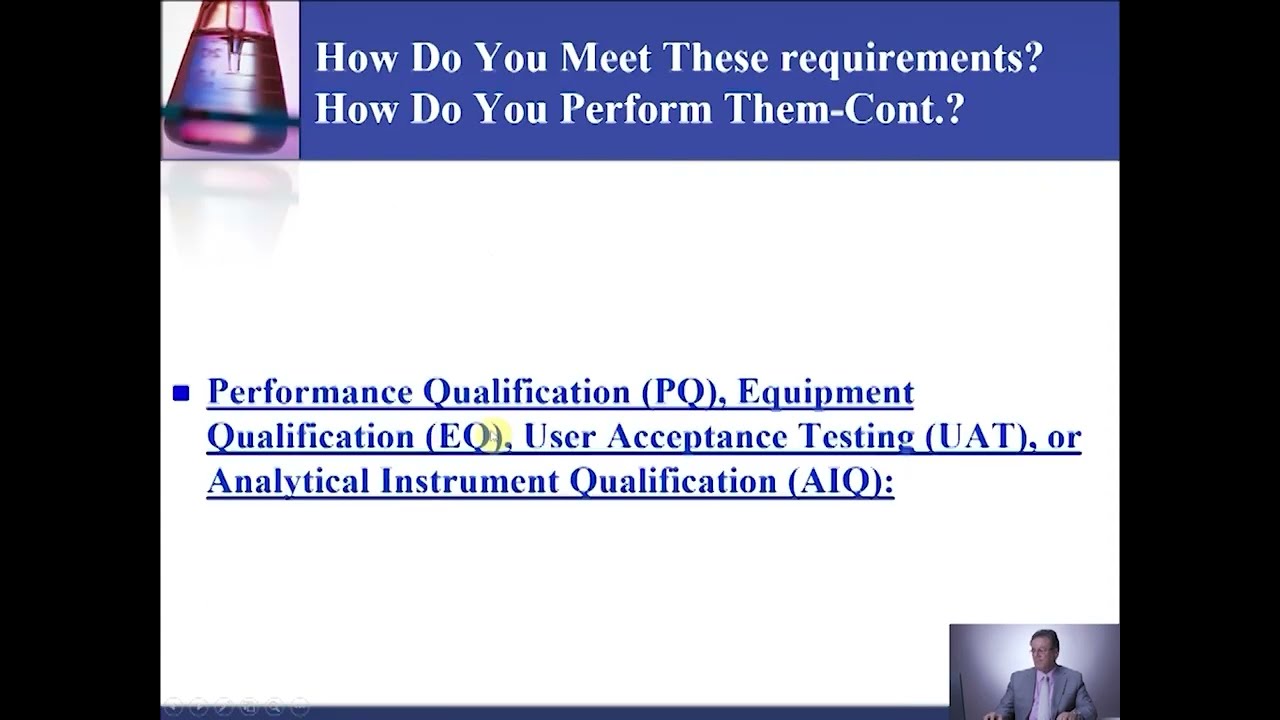 How Do You Meet These requirements?
How Do You Perform Them-Cont.?

Performance Qualification (PQ), Equipment Qualification (EQ), User Acceptance Testing (UAT), or Analytical Instrument Qualification (AIQ):